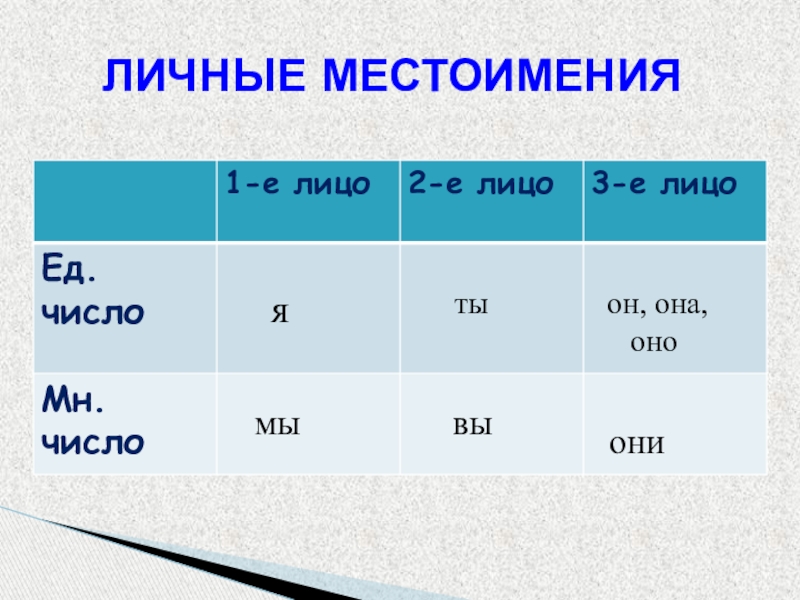 ЛИЧНЫЕ МЕСТОИМЕНИЯ

| | 1-е лицо | 2-е лицо | 3-е лицо |
|---|---|---|---|
| Ед. число | я | ты | он, она, оно |
| Мн. число | мы | вы | они |